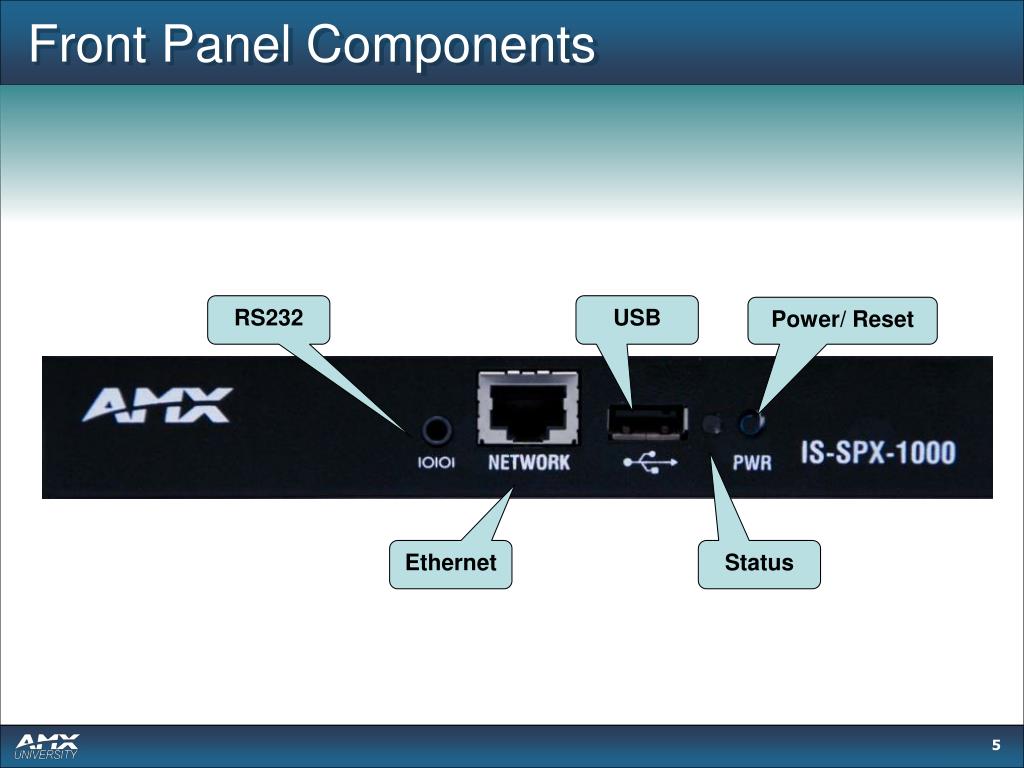 Front Panel Components

RS232

USB

Power/ Reset

AMX

IOIOI

NETWORK

PWR

IS-SPX-1000

Ethernet

Status

AMX UNIVERSITY

5